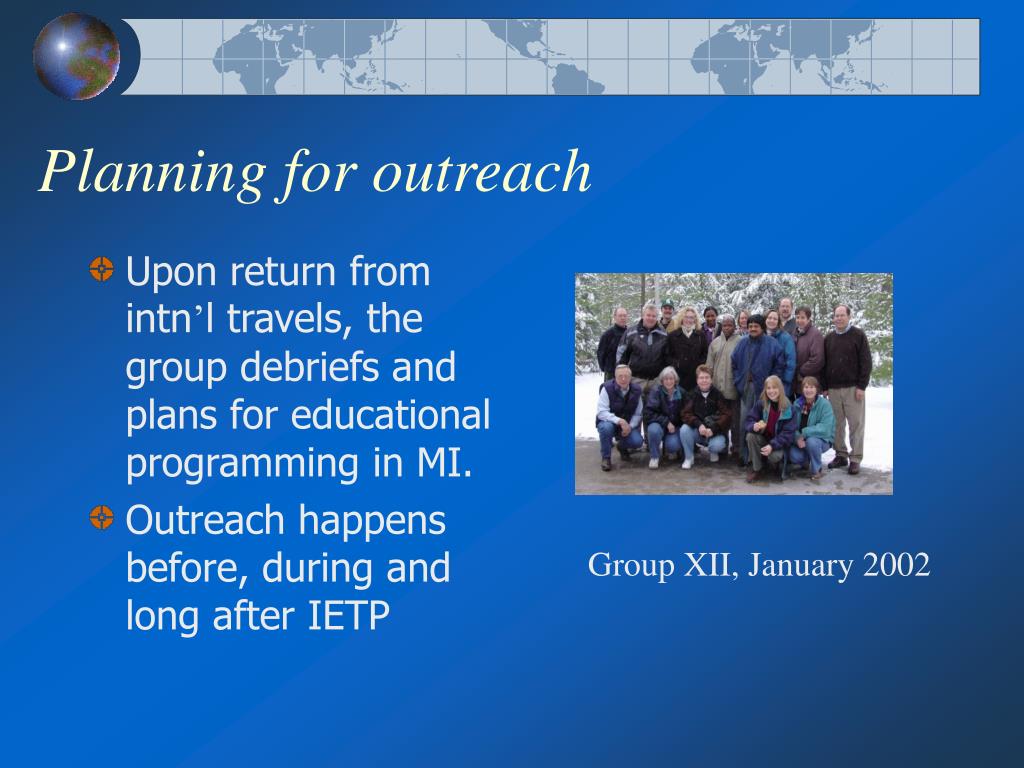 Planning for outreach

Upon return from intn’l travels, the group debriefs and plans for educational programming in MI.

Outreach happens before, during and long after IETP

Group XII, January 2002